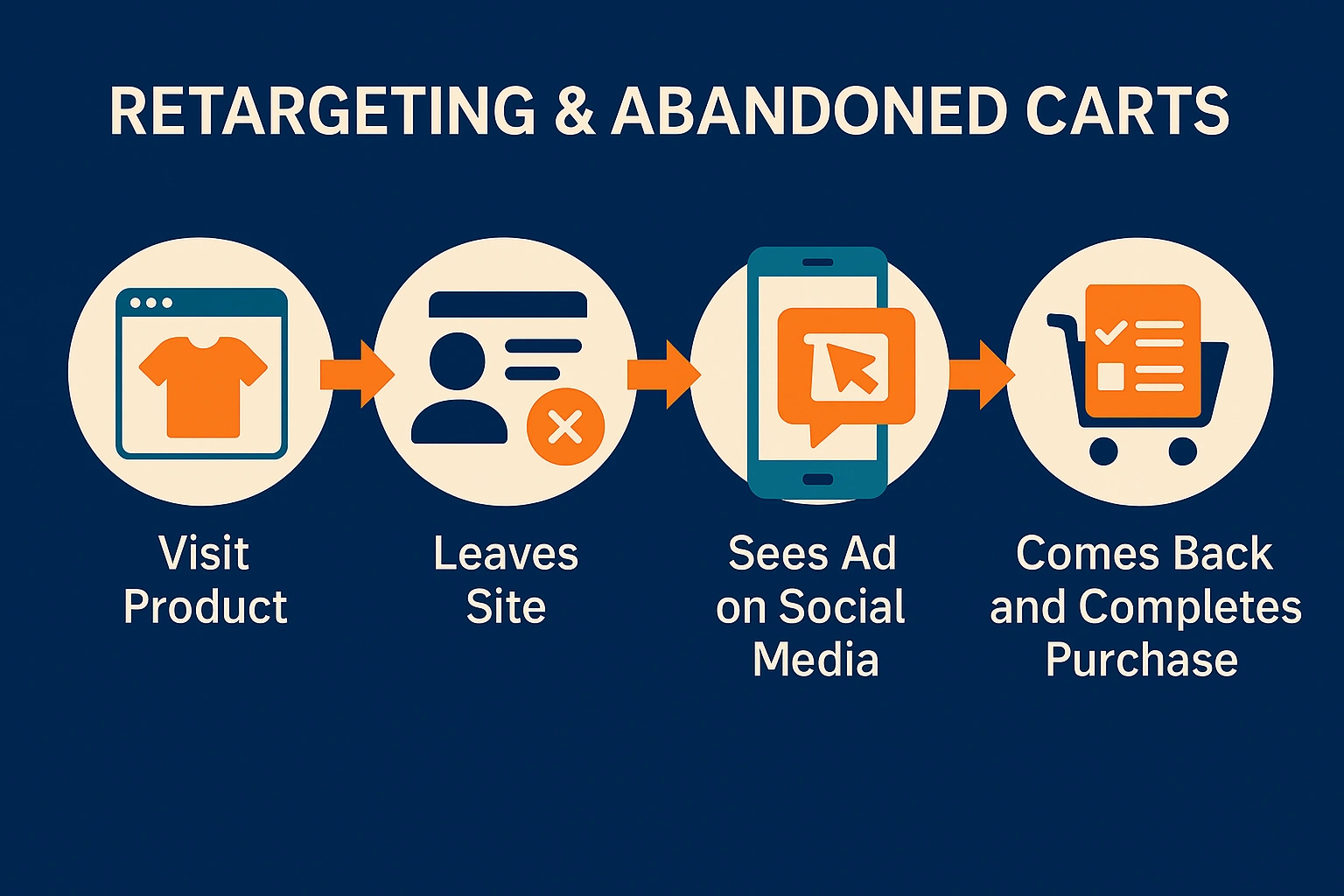 RETARGETING & ABANDONED CARTS

Visit Product

Leaves Site

Sees Ad on Social Media

Comes Back and Completes Purchase